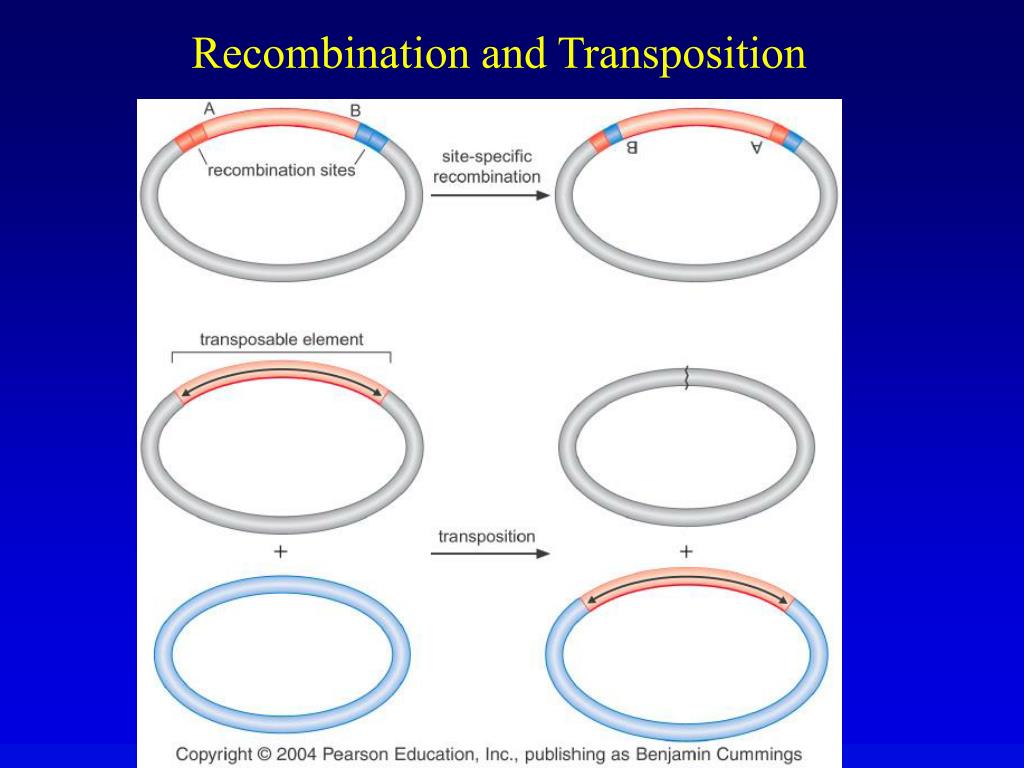 Recombination and Transposition

A

B

recombination sites

site-specific recombination

B

A

transposable element

+

transposition

+

Copyright © 2004 Pearson Education, Inc., publishing as Benjamin Cummings